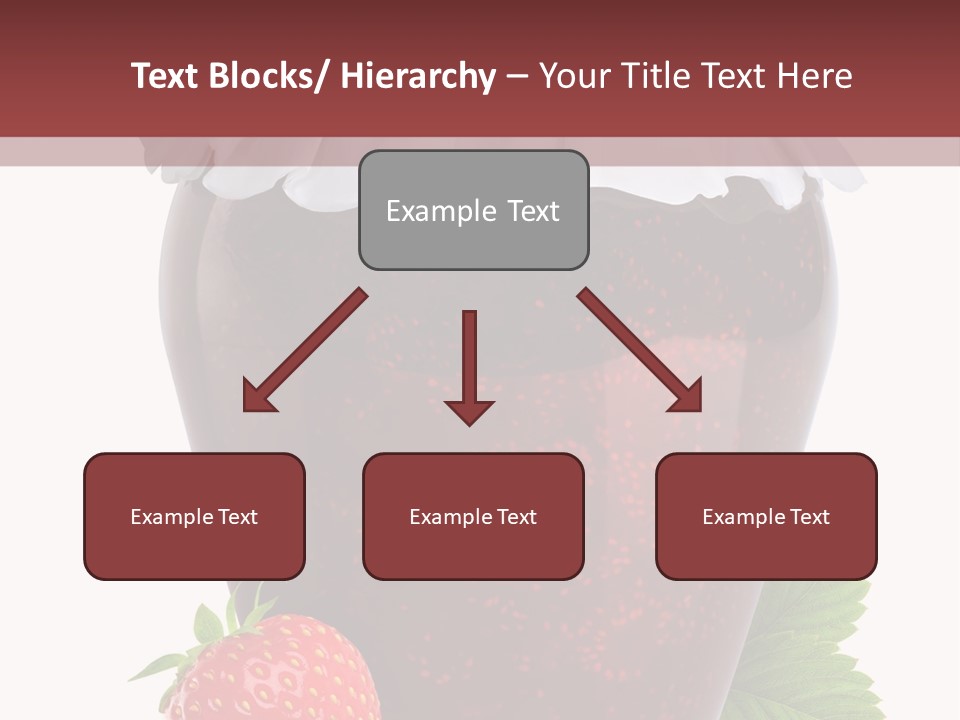 Text Blocks/ Hierarchy – Your Title Text Here

Example Text

Example Text

Example Text

Example Text